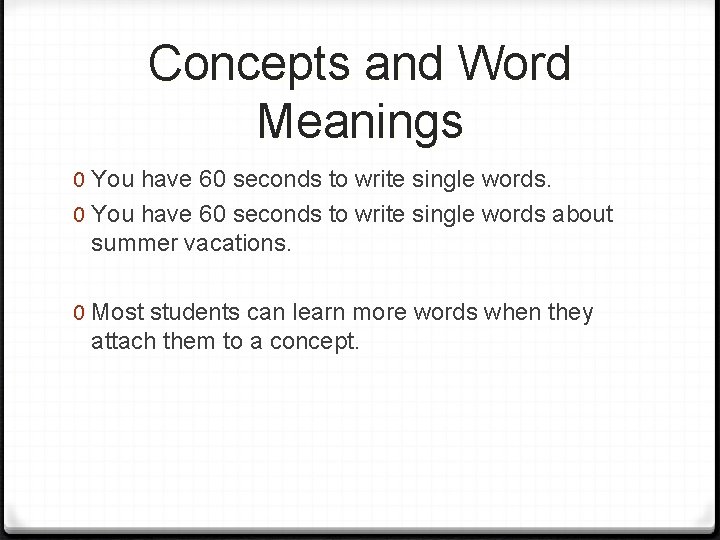 Concepts and Word Meanings

0 You have 60 seconds to write single words.

0 You have 60 seconds to write single words about summer vacations.

0 Most students can learn more words when they attach them to a concept.